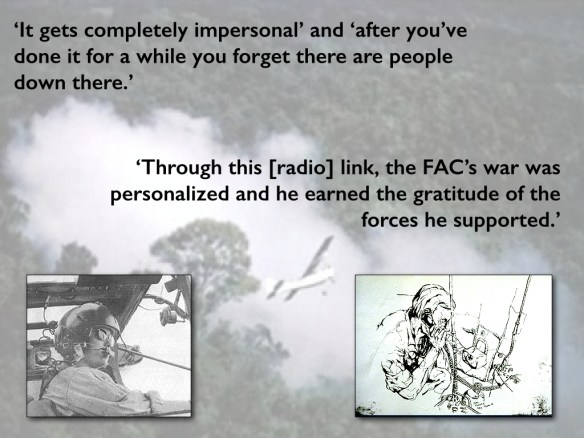 ‘It gets completely impersonal’ and ‘after you’ve done it for a while you forget there are people down there.’

‘Through this [radio] link, the FAC’s war was personalized and he earned the gratitude of the forces he supported.’